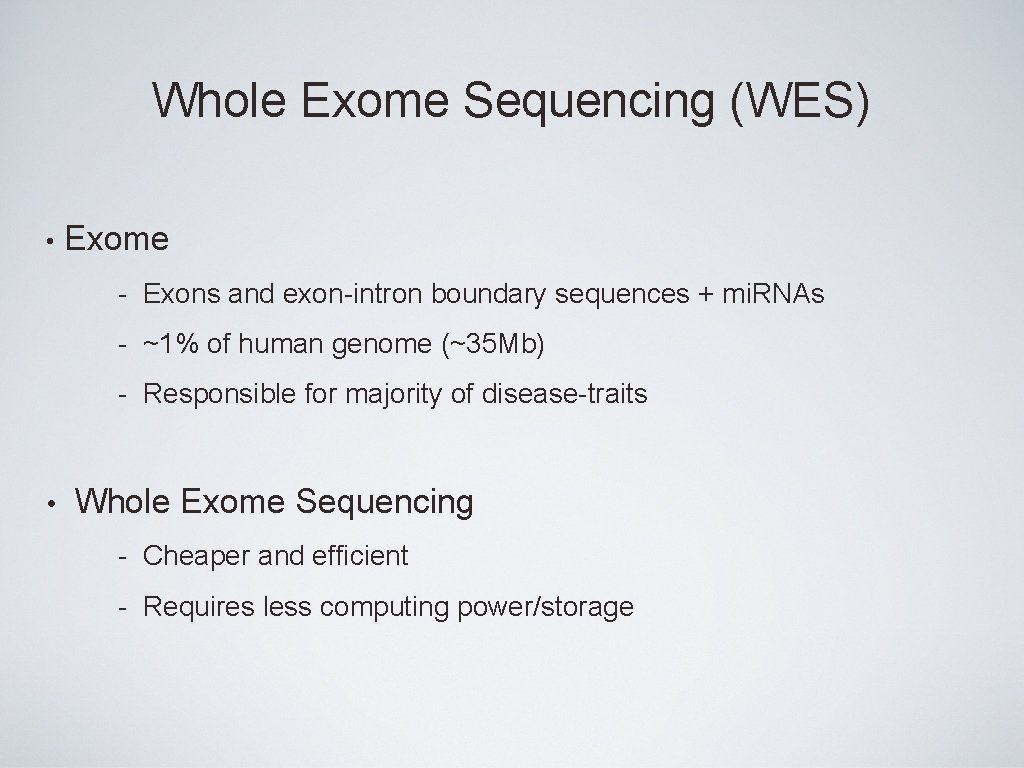 Whole Exome Sequencing (WES)

• Exome

- Exons and exon-intron boundary sequences + mi.RNAs

- ~1% of human genome (~35Mb)

- Responsible for majority of disease-traits

• Whole Exome Sequencing

- Cheaper and efficient

- Requires less computing power/storage